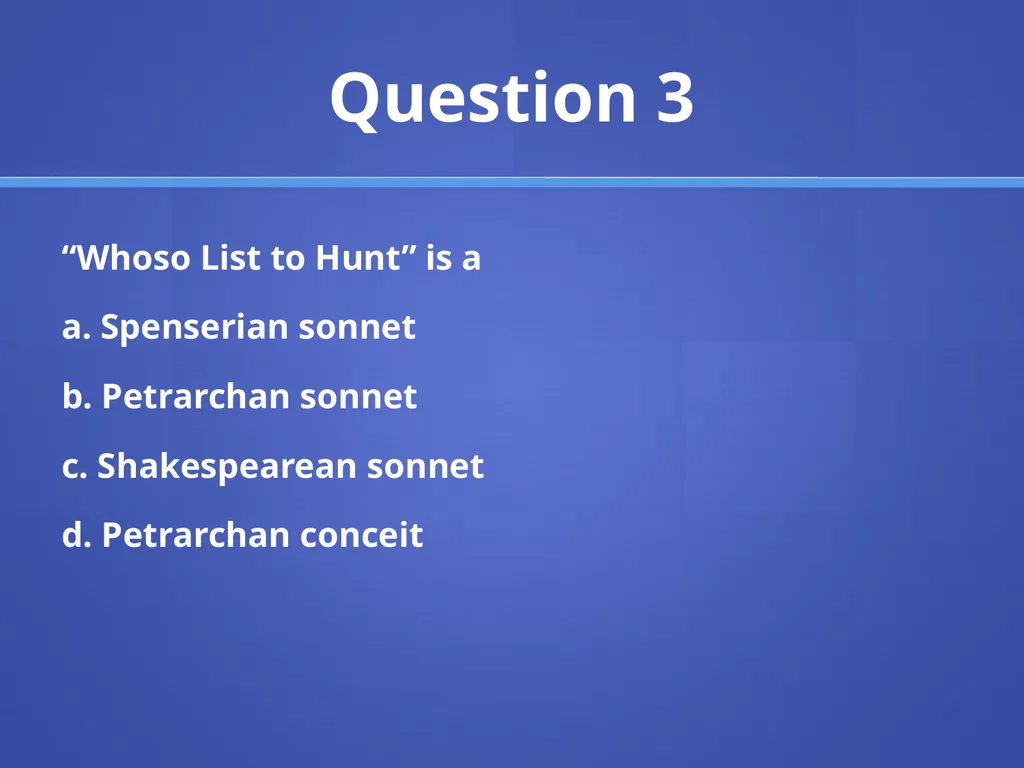 Question 3

“Whoso List to Hunt” is a

a. Spenserian sonnet

b. Petrarchan sonnet

c. Shakespearean sonnet

d. Petrarchan conceit